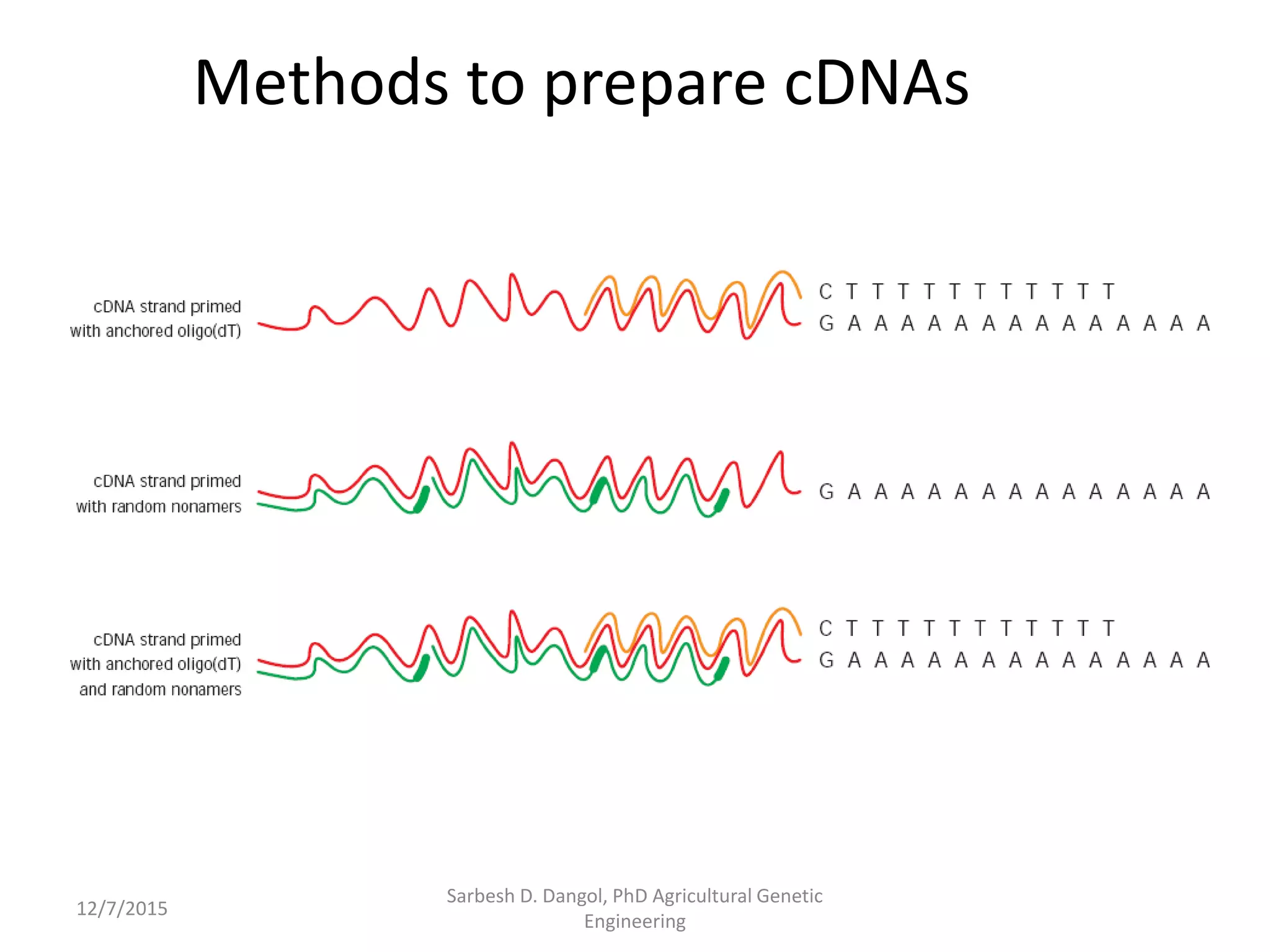 Methods to prepare cDNAs

cDNA strand primed with anchored oligo(dT)

C T T T T T T T T T T T
G A A A A A A A A A A A A A A

cDNA strand primed with random nonamers

G A A A A A A A A A A A A A A

cDNA strand primed with anchored oligo(dT) and random nonamers

C T T T T T T T T T T T
G A A A A A A A A A A A A A A

12/7/2015

Sarbesh D. Dangol, PhD Agricultural Genetic Engineering